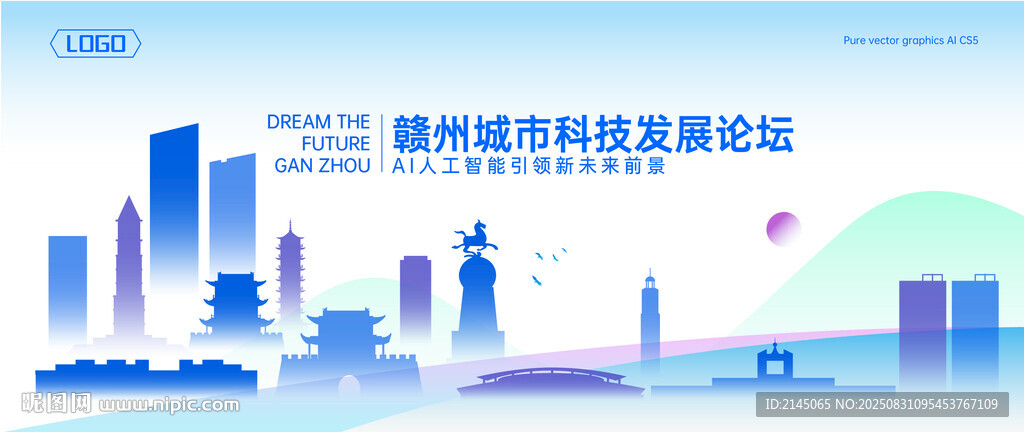 LOGO

Pure vector graphics AI CS5

DREAM THE FUTURE GAN ZHOU

赣州城市科技发展论坛

AI人工智能引领新未来前景

昵图网 www.nipic.com

ID:2145065 NO:20250831095453767109